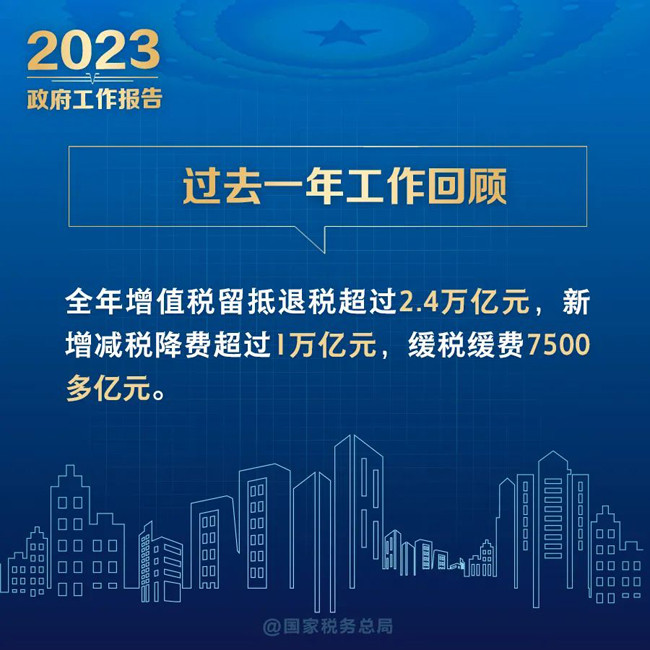 2023
政府工作报告

过去一年工作回顾

全年增值税留抵退税超过2.4万亿元，新增减税降费超过1万亿元，缓税缓费7500多亿元。

@国家税务总局